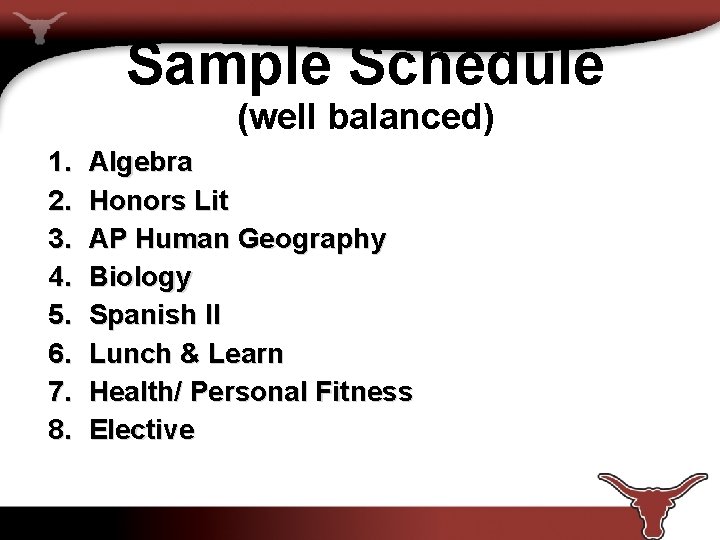 Sample Schedule
(well balanced)

1. Algebra
2. Honors Lit
3. AP Human Geography
4. Biology
5. Spanish II
6. Lunch & Learn
7. Health/ Personal Fitness
8. Elective